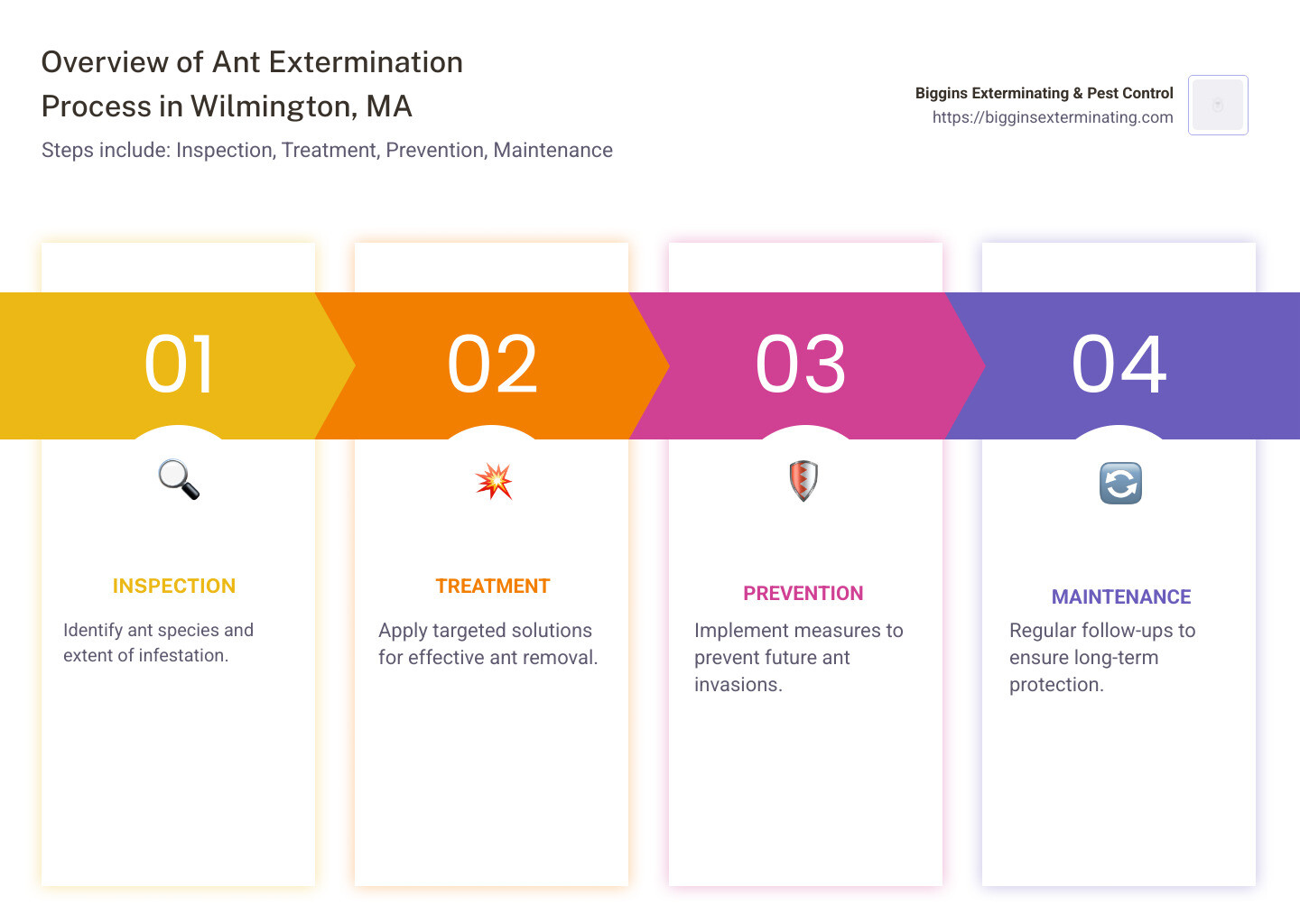 Overview of Ant Extermination Process in Wilmington, MA

Steps include: Inspection, Treatment, Prevention, Maintenance

Biggins Exterminating & Pest Control
https://bigginsexterminating.com

01

INSPECTION

Identify ant species and extent of infestation.

02

TREATMENT

Apply targeted solutions for effective ant removal.

03

PREVENTION

Implement measures to prevent future ant invasions.

04

MAINTENANCE

Regular follow-ups to ensure long-term protection.